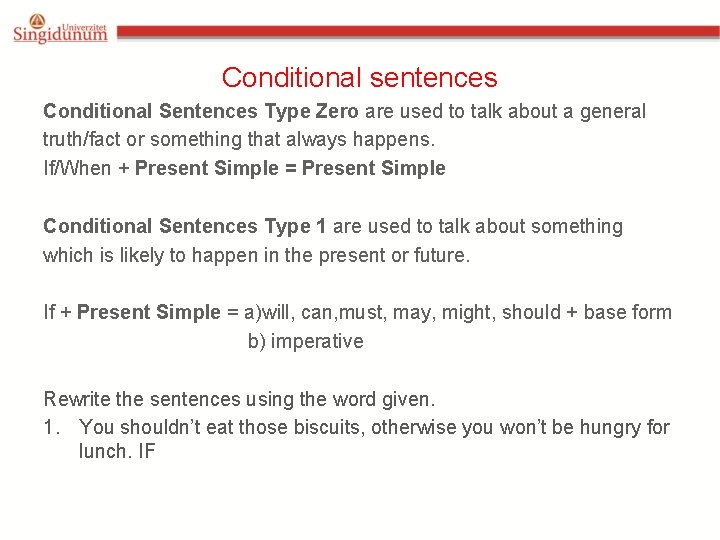 Univerzitet
Singidunum

Conditional sentences

Conditional Sentences Type Zero are used to talk about a general truth/fact or something that always happens.
If/When + Present Simple = Present Simple

Conditional Sentences Type 1 are used to talk about something which is likely to happen in the present or future.

If + Present Simple = a)will, can,must, may, might, should + base form
b) imperative

Rewrite the sentences using the word given.
1. You shouldn't eat those biscuits, otherwise you won't be hungry for lunch. IF